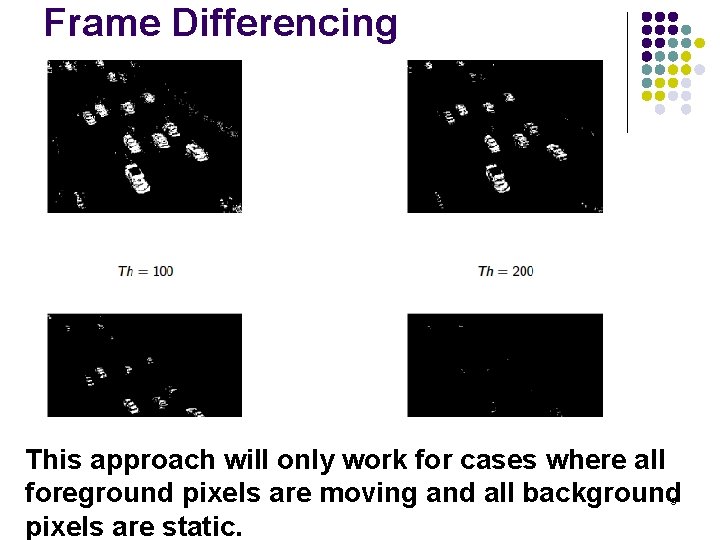 Frame Differencing

$Th = 100$

$Th = 200$

This approach will only work for cases where all foreground pixels are moving and all background pixels are static.